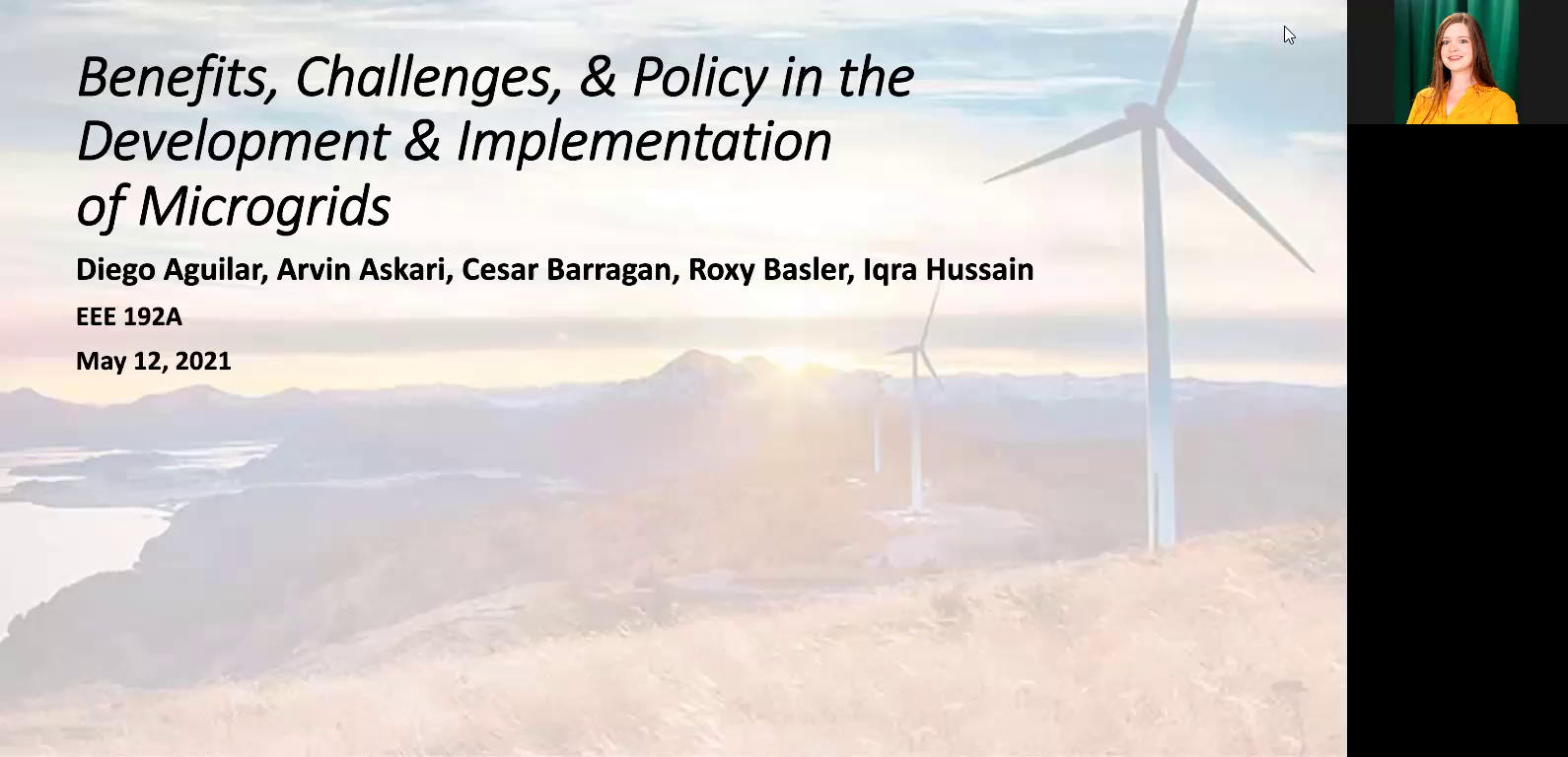 Benefits, Challenges, & Policy in the Development & Implementation of Microgrids

Diego Aguilar, Arvin Askari, Cesar Barragan, Roxy Basler, Iqra Hussain

EEE 192A

May 12, 2021